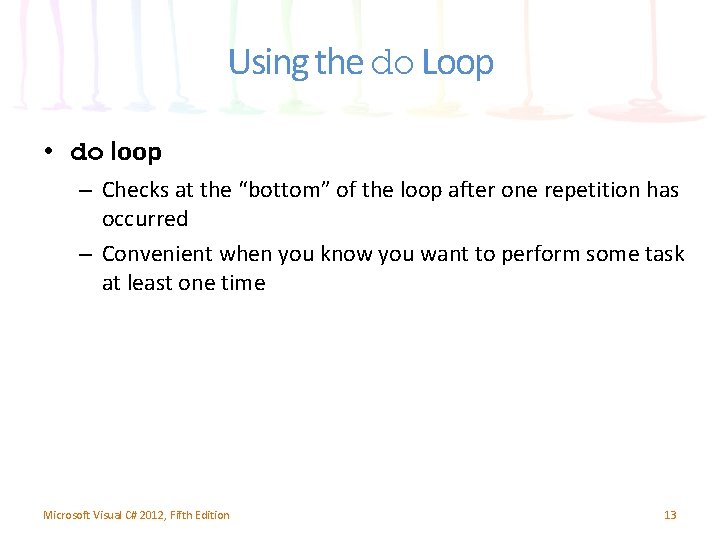 Using the do Loop

• do loop
– Checks at the “bottom” of the loop after one repetition has occurred
– Convenient when you know you want to perform some task at least one time

Microsoft Visual C# 2012, Fifth Edition

13